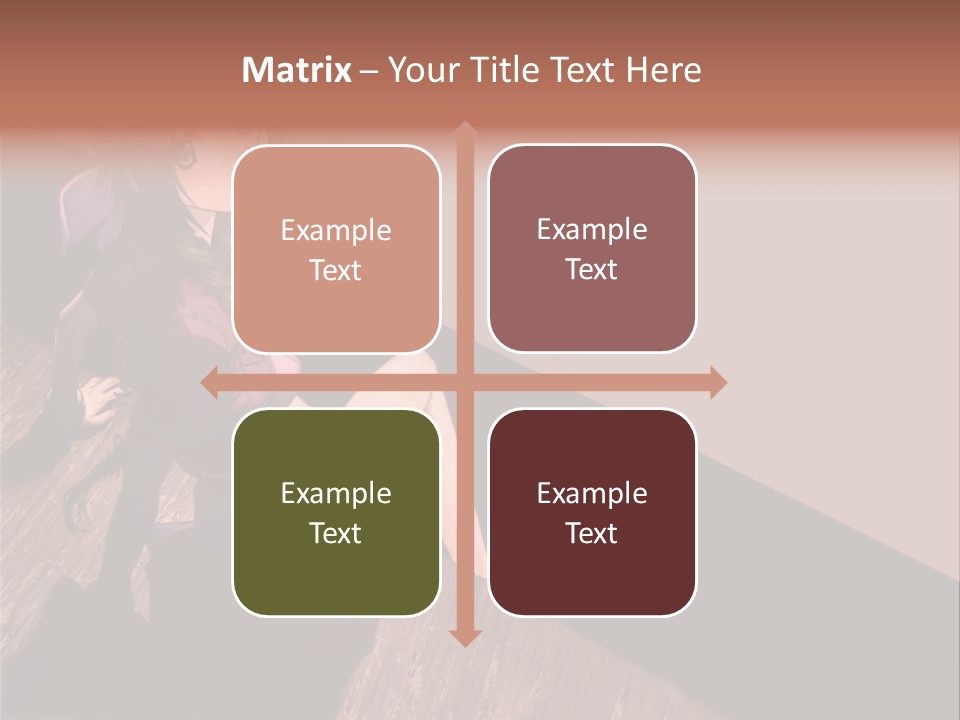 Matrix – Your Title Text Here

Example Text

Example Text

Example Text

Example Text